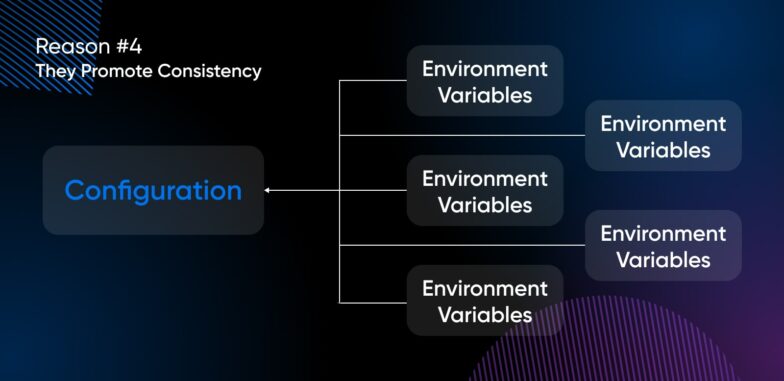 Reason #4
They Promote Consistency

Configuration

Environment Variables

Environment Variables

Environment Variables

Environment Variables

Environment Variables